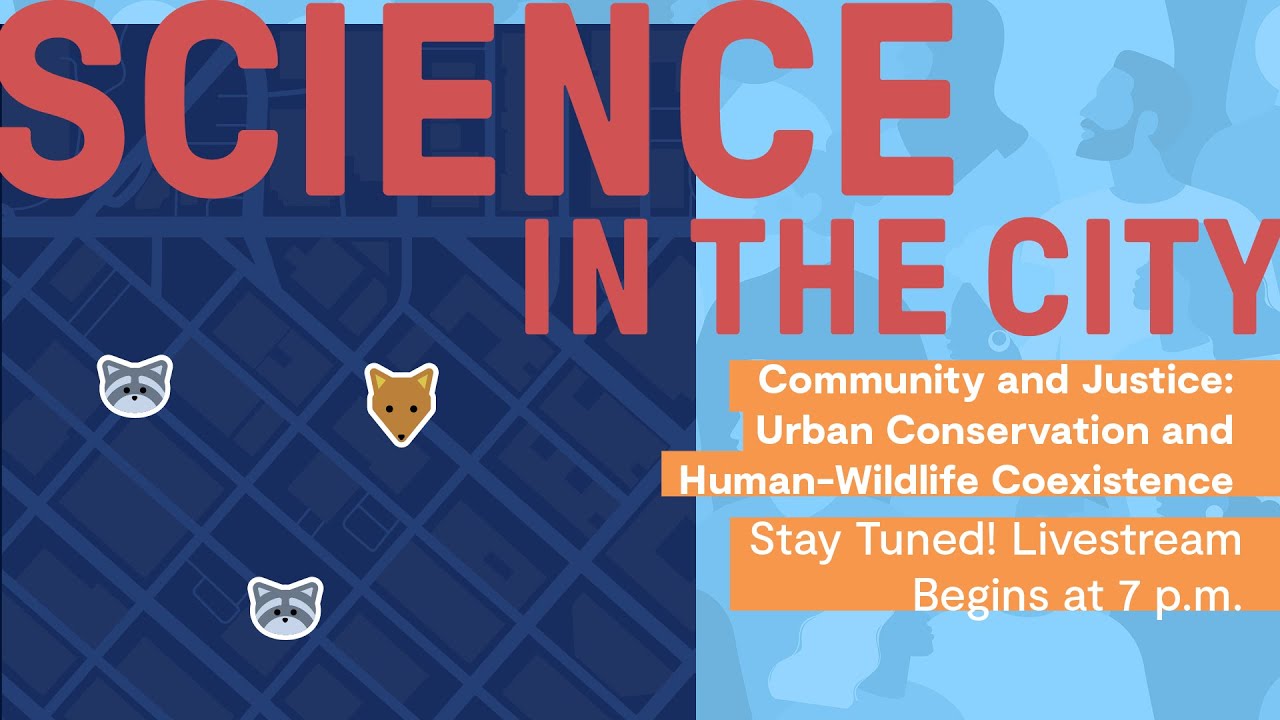 SCIENCE IN THE CITY

Community and Justice: Urban Conservation and Human-Wildlife Coexistence

Stay Tuned! Livestream Begins at 7 p.m.